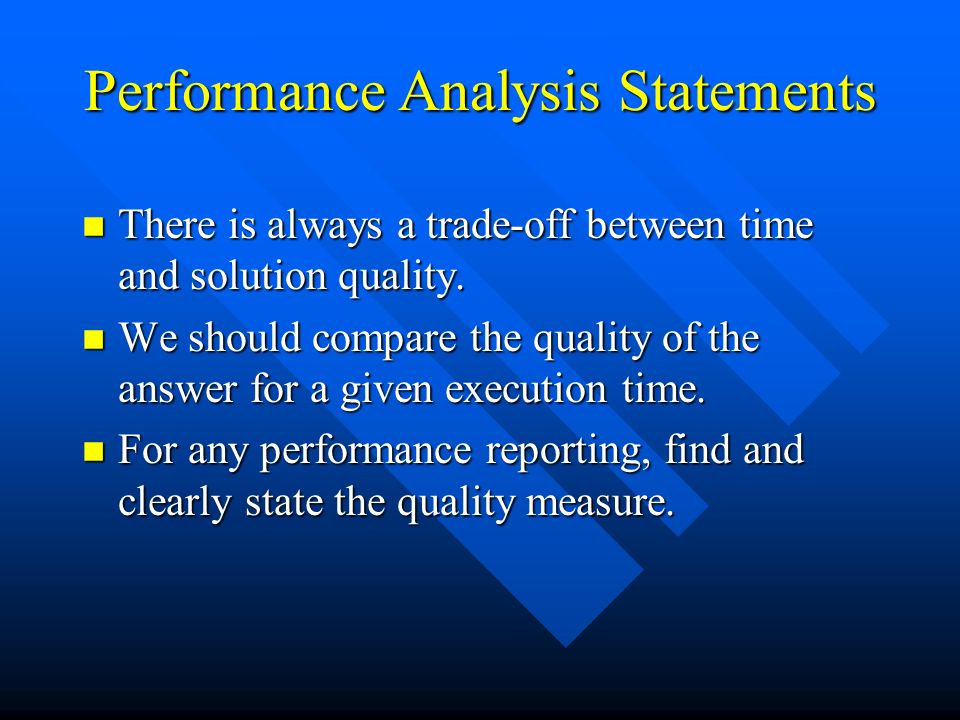 Performance Analysis Statements

- There is always a trade-off between time and solution quality.
- We should compare the quality of the answer for a given execution time.
- For any performance reporting, find and clearly state the quality measure.